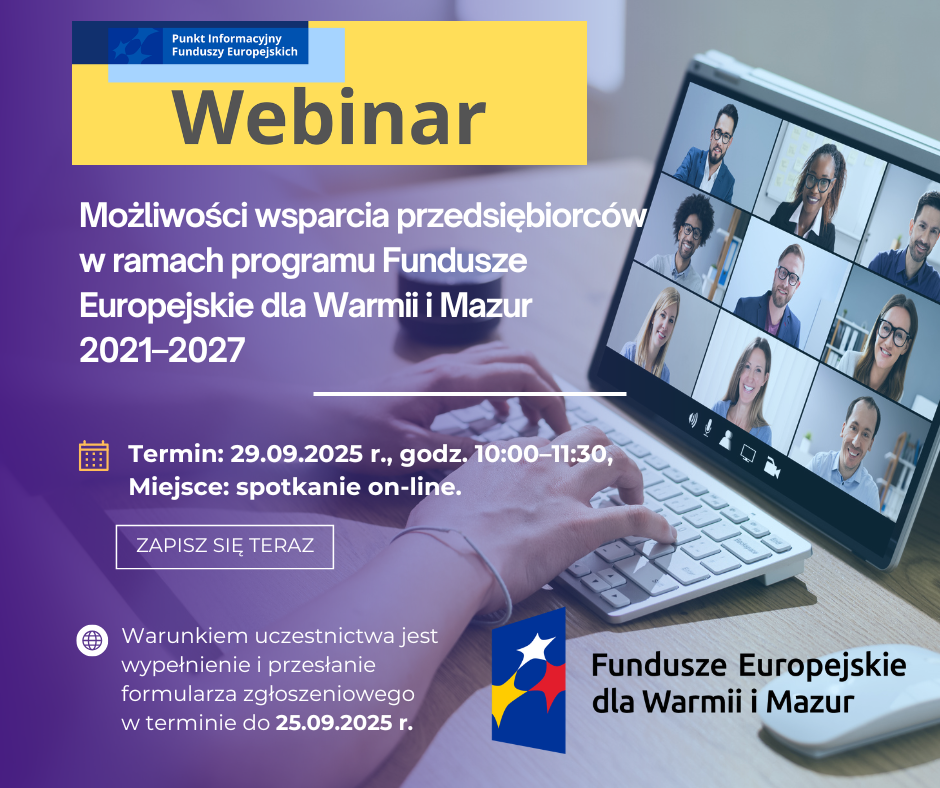 Punkt Informacyjny Funduszy Europejskich

Webinar

Możliwości wsparcia przedsiębiorców w ramach programu Fundusze Europejskie dla Warmii i Mazur 2021–2027

Termin: 29.09.2025 r., godz. 10:00–11:30, Miejsce: spotkanie on-line.

ZAPISZ SIĘ TERAZ

Warunkiem uczestnictwa jest wypełnienie i przesłanie formularza zgłoszeniowego w terminie do 25.09.2025 r.

Fundusze Europejskie dla Warmii i Mazur